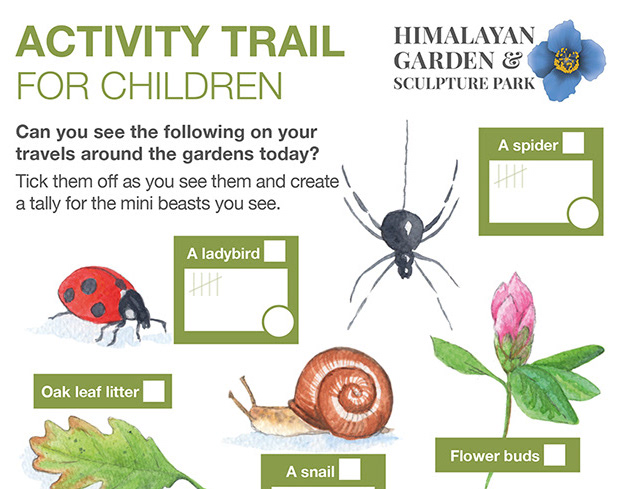 ACTIVITY TRAIL
FOR CHILDREN

HIMALAYAN GARDEN & SCULPTURE PARK

Can you see the following on your travels around the gardens today?

Tick them off as you see them and create a tally for the mini beasts you see.

A spider

A ladybird

Oak leaf litter

A snail

Flower buds